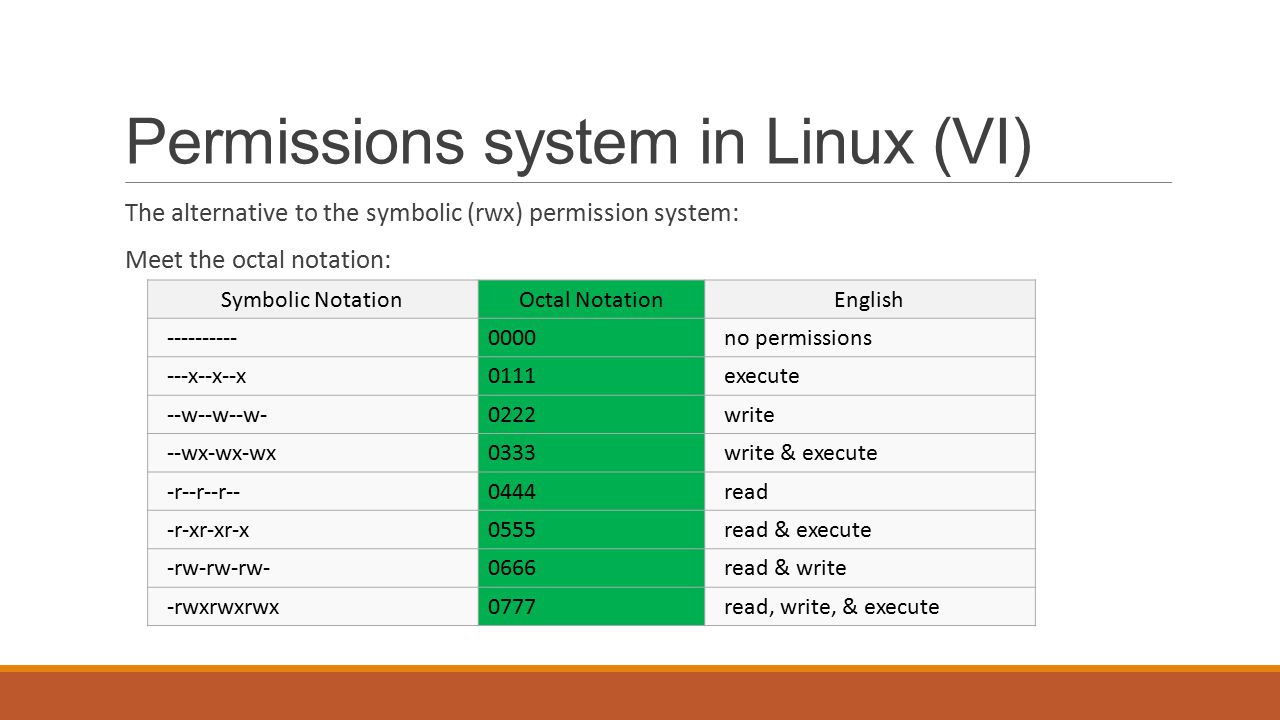 Permissions system in Linux (VI)

The alternative to the symbolic (rwx) permission system:

Meet the octal notation:

| Symbolic Notation | Octal Notation | English |
|---|---|---|
| ---------- | 0000 | no permissions |
| ---x--x--x | 0111 | execute |
| --w--w--w- | 0222 | write |
| --wx-wx-wx | 0333 | write & execute |
| -r--r--r-- | 0444 | read |
| -r-xr-xr-x | 0555 | read & execute |
| -rw-rw-rw- | 0666 | read & write |
| -rwxrwxrwx | 0777 | read, write, & execute |